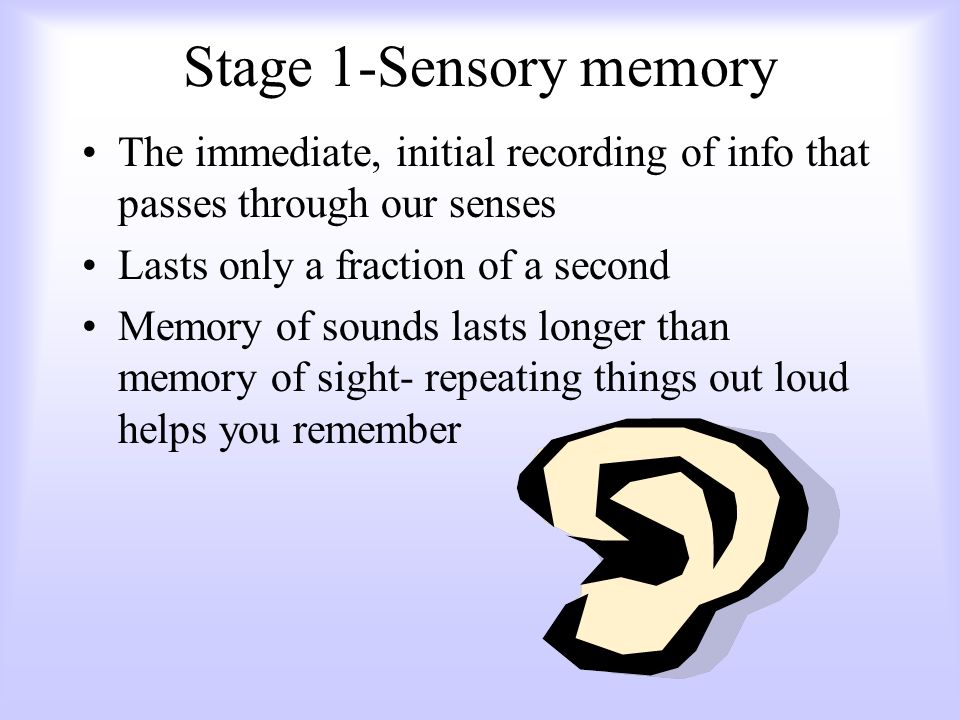 Stage 1-Sensory memory

• The immediate, initial recording of info that passes through our senses
• Lasts only a fraction of a second
• Memory of sounds lasts longer than memory of sight- repeating things out loud helps you remember